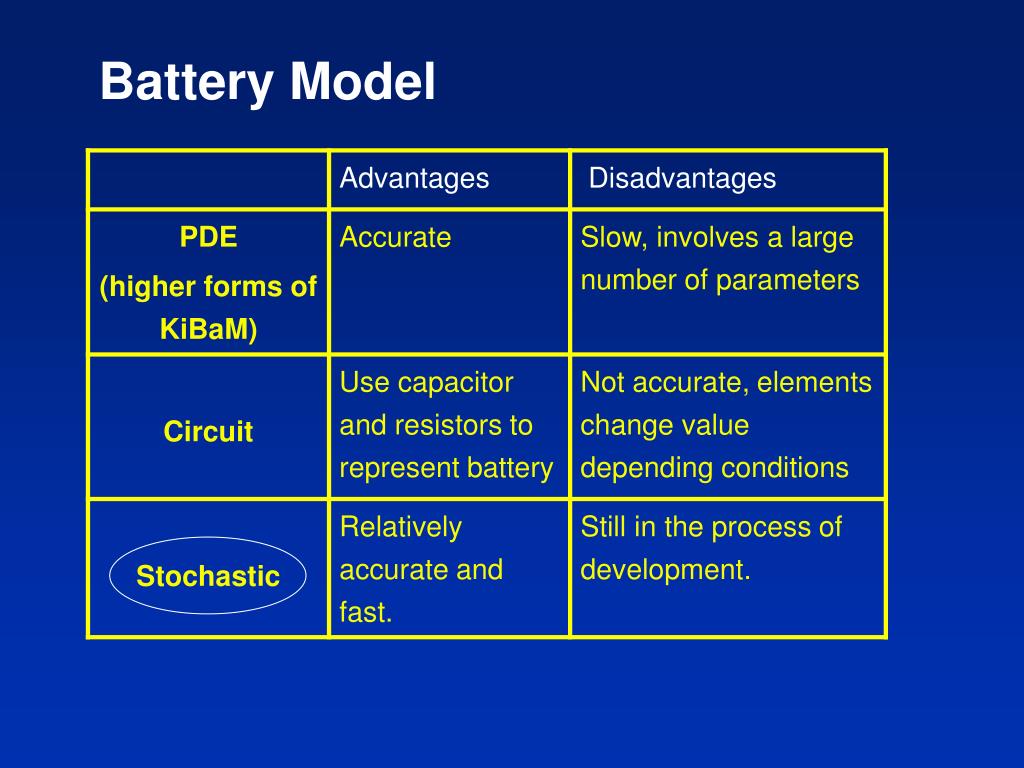 Battery Model

| | Advantages | Disadvantages |
|---|---|---|
| PDE (higher forms of KiBaM) | Accurate | Slow, involves a large number of parameters |
| Circuit | Use capacitor and resistors to represent battery | Not accurate, elements change value depending conditions |
| Stochastic | Relatively accurate and fast. | Still in the process of development. |